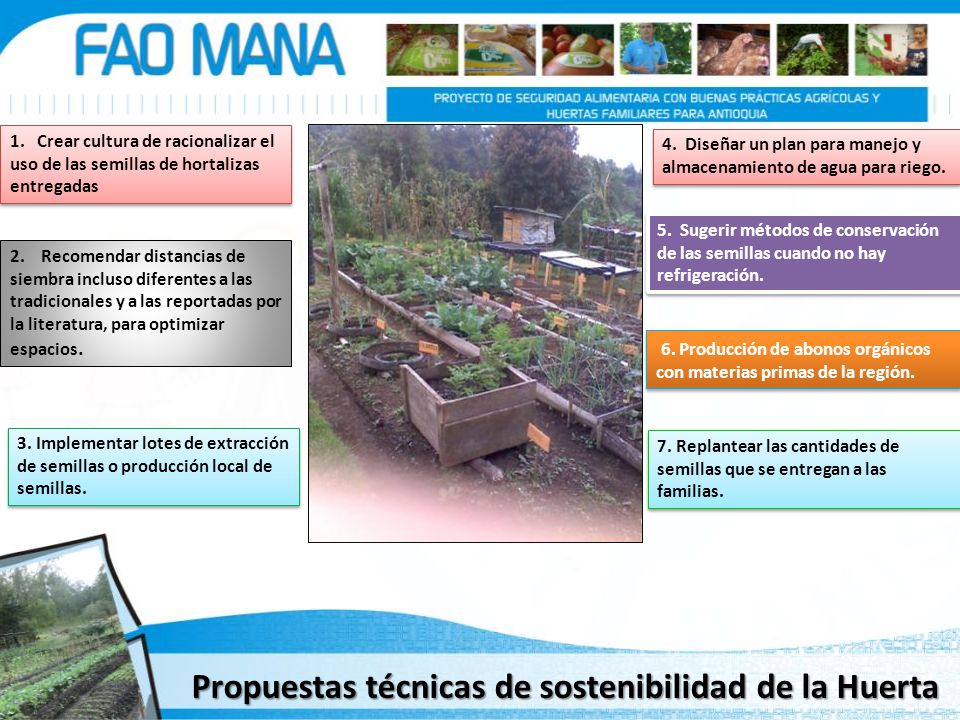 FAO MANA

PROYECTO DE SEGURIDAD ALIMENTARIA CON BUENAS PRÁCTICAS AGRÍCOLAS Y HUERTAS FAMILIARES PARA ANTIOQUIA

1. Crear cultura de racionalizar el uso de las semillas de hortalizas entregadas

2. Recomendar distancias de siembra incluso diferentes a las tradicionales y a las reportadas por la literatura, para optimizar espacios.

3. Implementar lotes de extracción de semillas o producción local de semillas.

4. Diseñar un plan para manejo y almacenamiento de agua para riego.

5. Sugerir métodos de conservación de las semillas cuando no hay refrigeración.

6. Producción de abonos orgánicos con materias primas de la región.

7. Replantear las cantidades de semillas que se entregan a las familias.

Propuestas técnicas de sostenibilidad de la Huerta